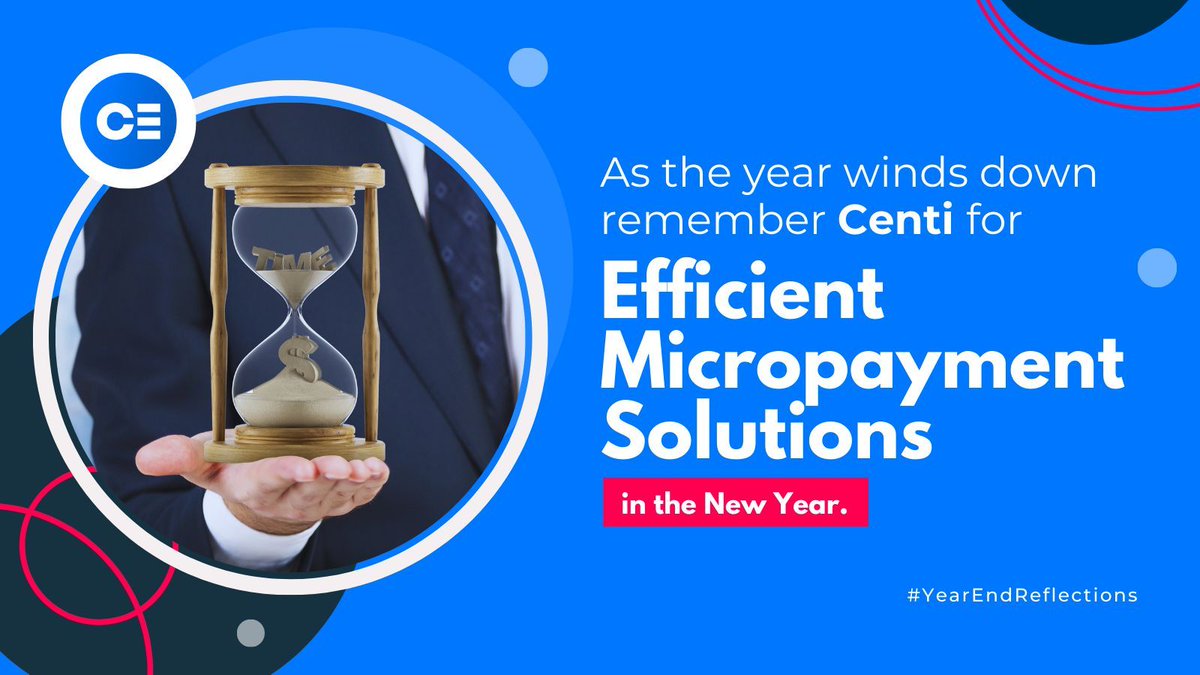 CE

TIME

$

As the year winds down remember Centi for

Efficient Micropayment Solutions

in the New Year.

#YearEndReflections